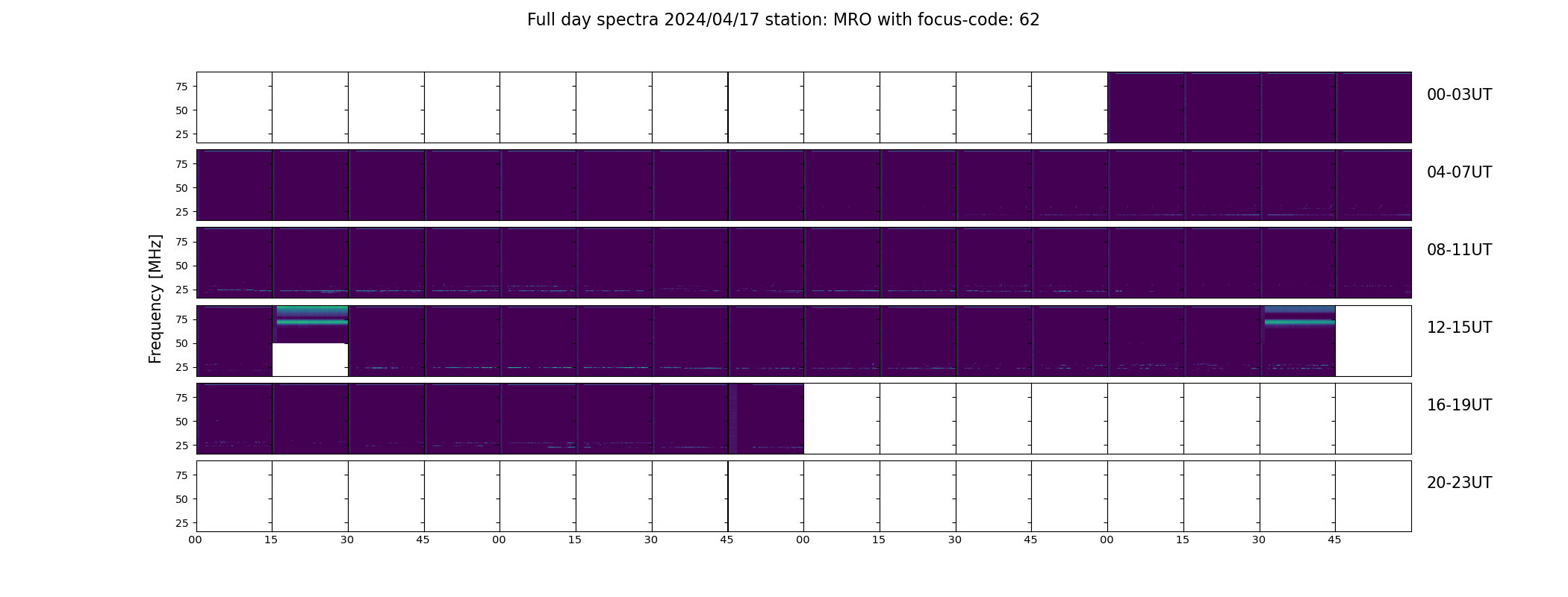 Full day spectra 2024/04/17 station: MRO with focus-code: 62

Frequency [MHz]

75
50
25
00-03UT

75
50
25
04-07UT

75
50
25
08-11UT

75
50
25
12-15UT

75
50
25
16-19UT

75
50
25
20-23UT

00 15 30 45 00 15 30 45 00 15 30 45 00 15 30 45